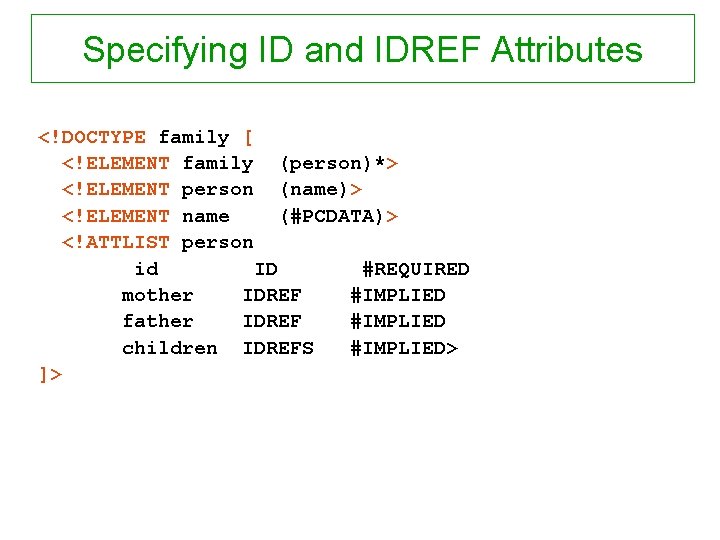 Specifying ID and IDREF Attributes

<!DOCTYPE family [
  <!ELEMENT family  (person)*>
  <!ELEMENT person  (name)>
  <!ELEMENT name    (#PCDATA)>
  <!ATTLIST person
        id         ID        #REQUIRED
        mother     IDREF     #IMPLIED
        father     IDREF     #IMPLIED
        children   IDREFS    #IMPLIED>
]>